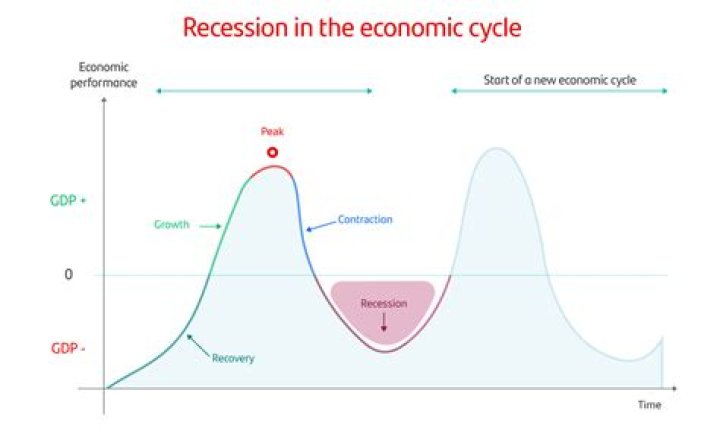 Recession in the economic cycle

Economic performance

Start of a new economic cycle

Peak

GDP +

Growth

Contraction

0

Recession

GDP -

Recovery

Time